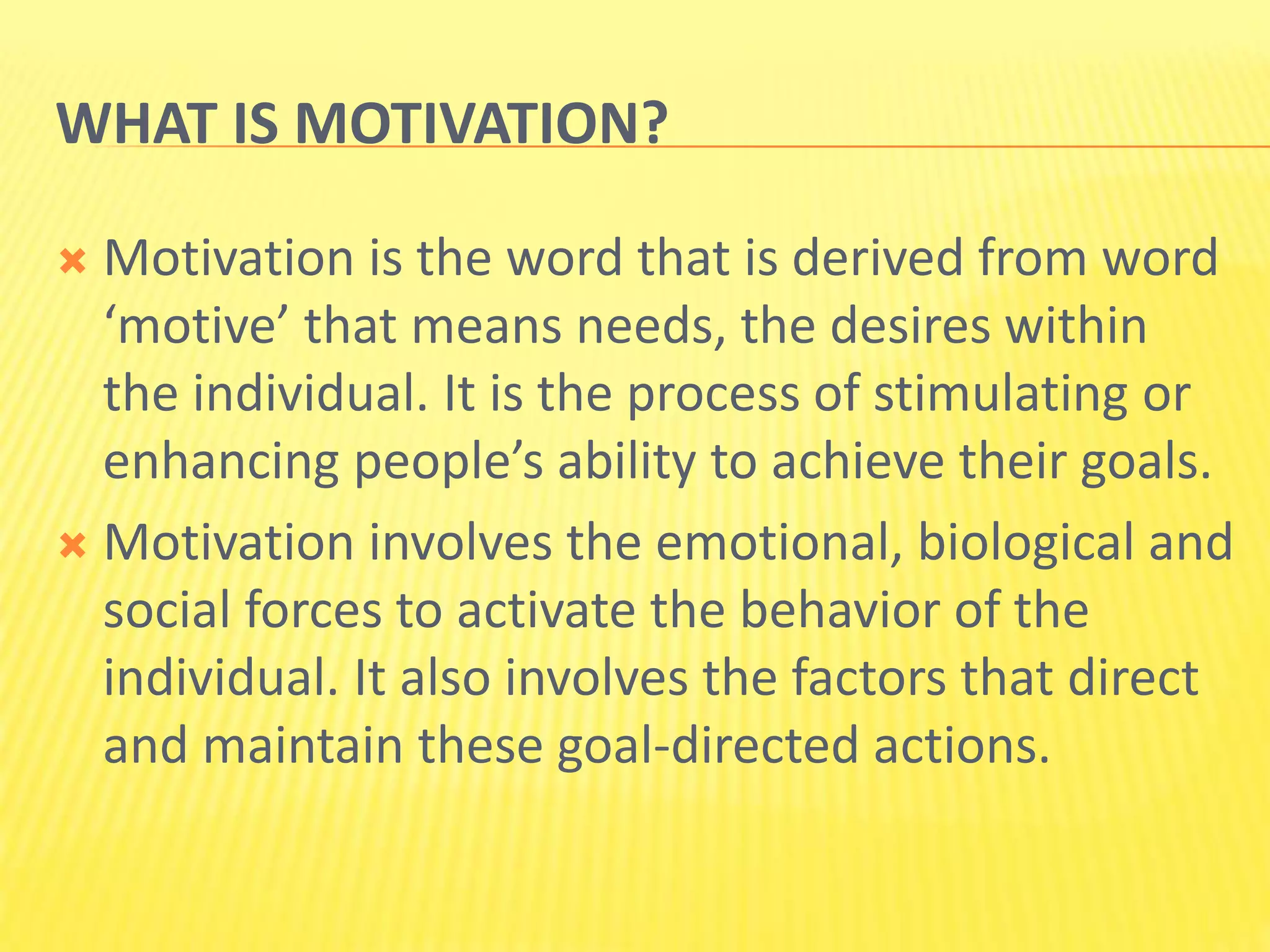 WHAT IS MOTIVATION?

Motivation is the word that is derived from word ‘motive’ that means needs, the desires within the individual. It is the process of stimulating or enhancing people’s ability to achieve their goals.

Motivation involves the emotional, biological and social forces to activate the behavior of the individual. It also involves the factors that direct and maintain these goal-directed actions.